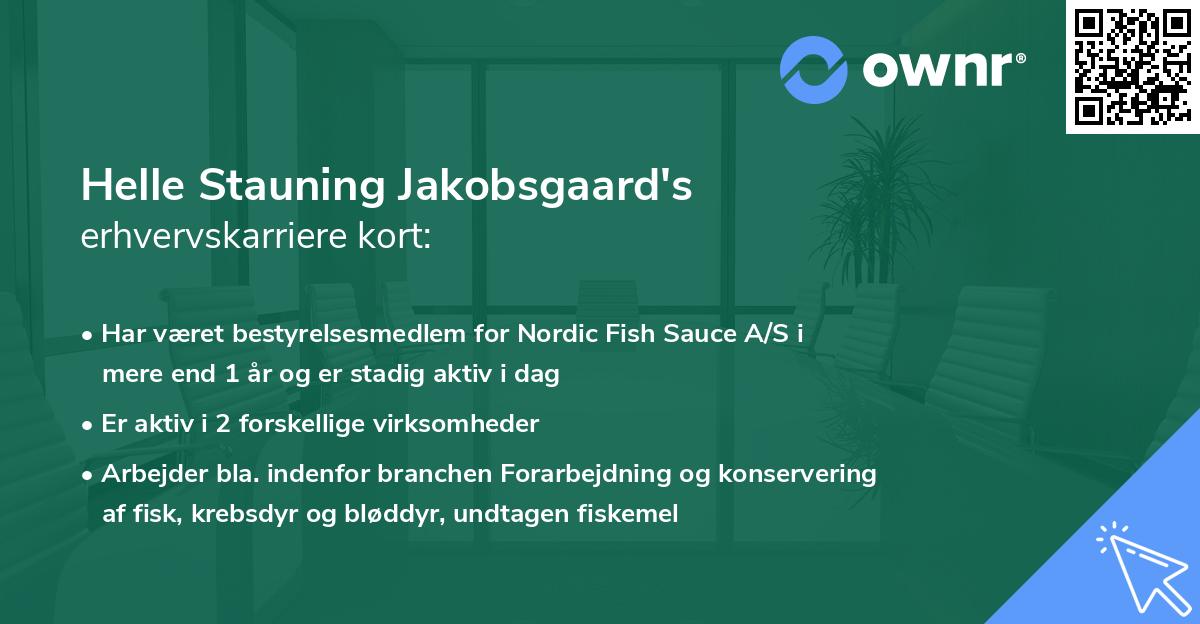 ownr®

Helle Stauning Jakobsgaard's
erhvervskarriere kort:

• Har været bestyrelsesmedlem for Nordic Fish Sauce A/S i mere end 1 år og er stadig aktiv i dag

• Er aktiv i 2 forskellige virksomheder

• Arbejder bla. indenfor branchen Forarbejdning og konservering af fisk, krebsdyr og bløddyr, undtagen fiskemel